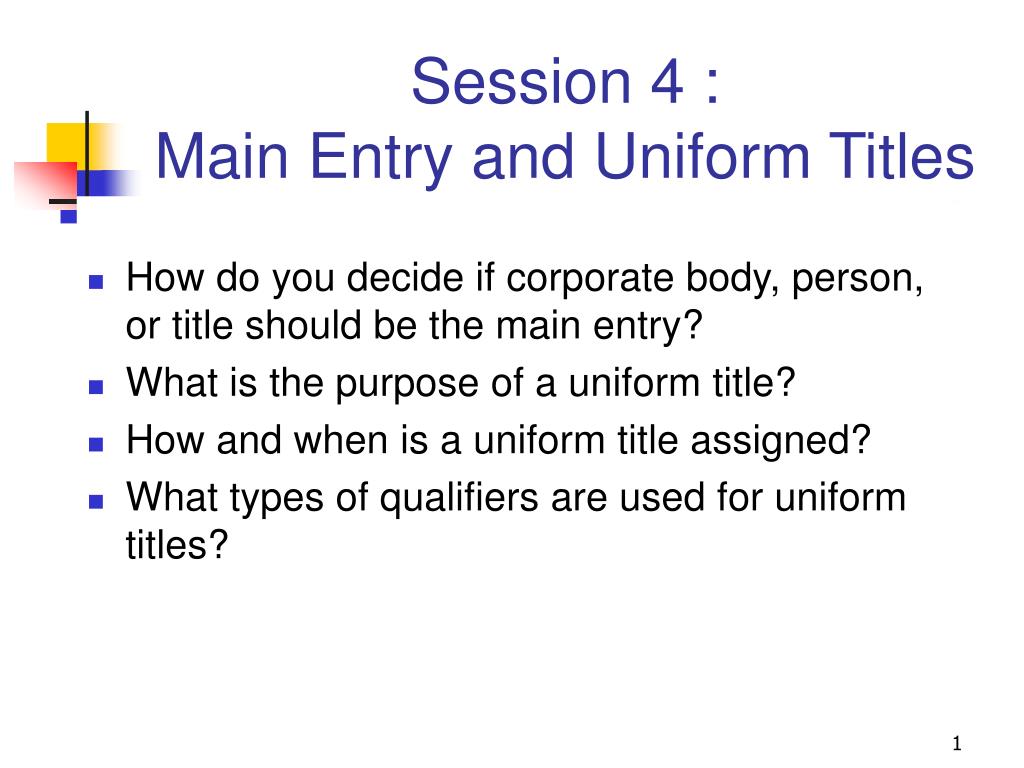 Session 4 :
Main Entry and Uniform Titles

- How do you decide if corporate body, person, or title should be the main entry?
- What is the purpose of a uniform title?
- How and when is a uniform title assigned?
- What types of qualifiers are used for uniform titles?

1